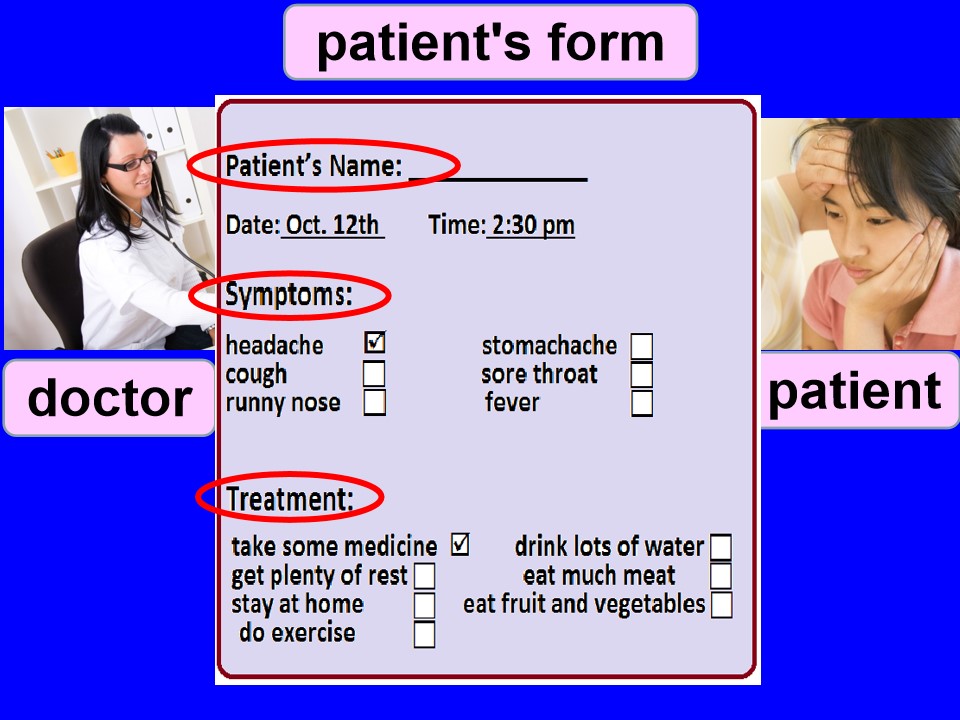 patient's form

doctor

patient

Patient's Name: ____________

Date: Oct. 12th Time: 2:30 pm

Symptoms:

headache ☑
cough ☐
runny nose ☐

stomachache ☐
sore throat ☐
fever ☐

Treatment:

take some medicine ☑
get plenty of rest ☐
stay at home ☐
do exercise ☐

drink lots of water ☐
eat much meat ☐
eat fruit and vegetables ☐